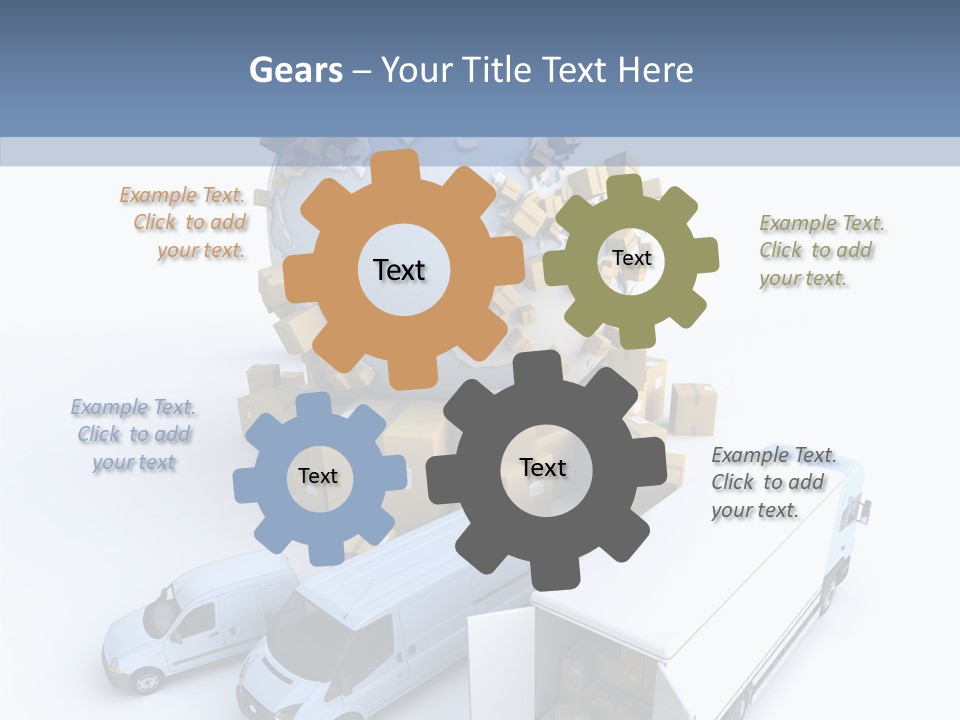 Gears – Your Title Text Here

Example Text. Click to add your text.

Text

Text

Example Text. Click to add your text.

Example Text. Click to add your text

Text

Text

Example Text. Click to add your text.